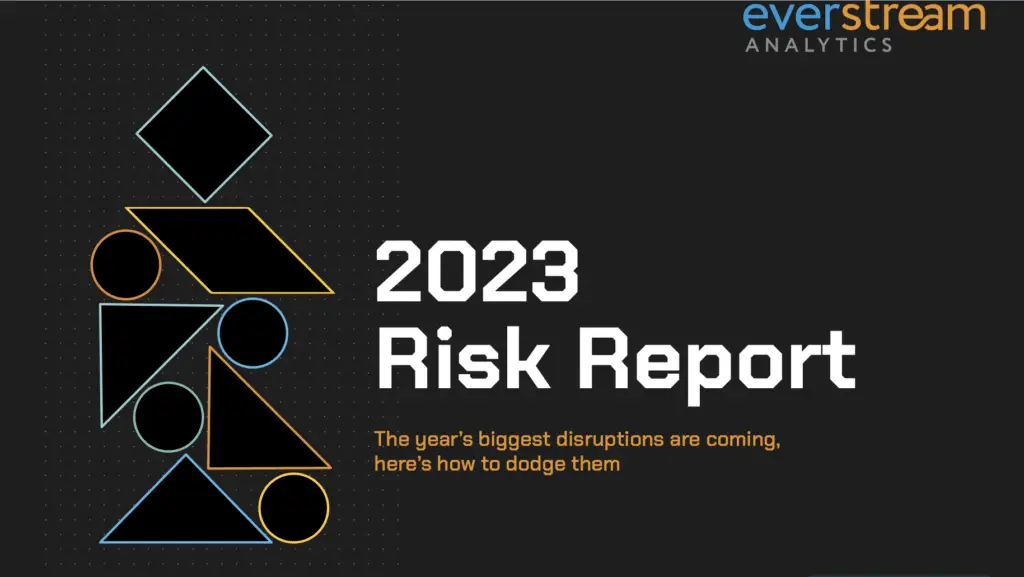 everstream
ANALYTICS

2023
Risk Report

The year's biggest disruptions are coming, here's how to dodge them